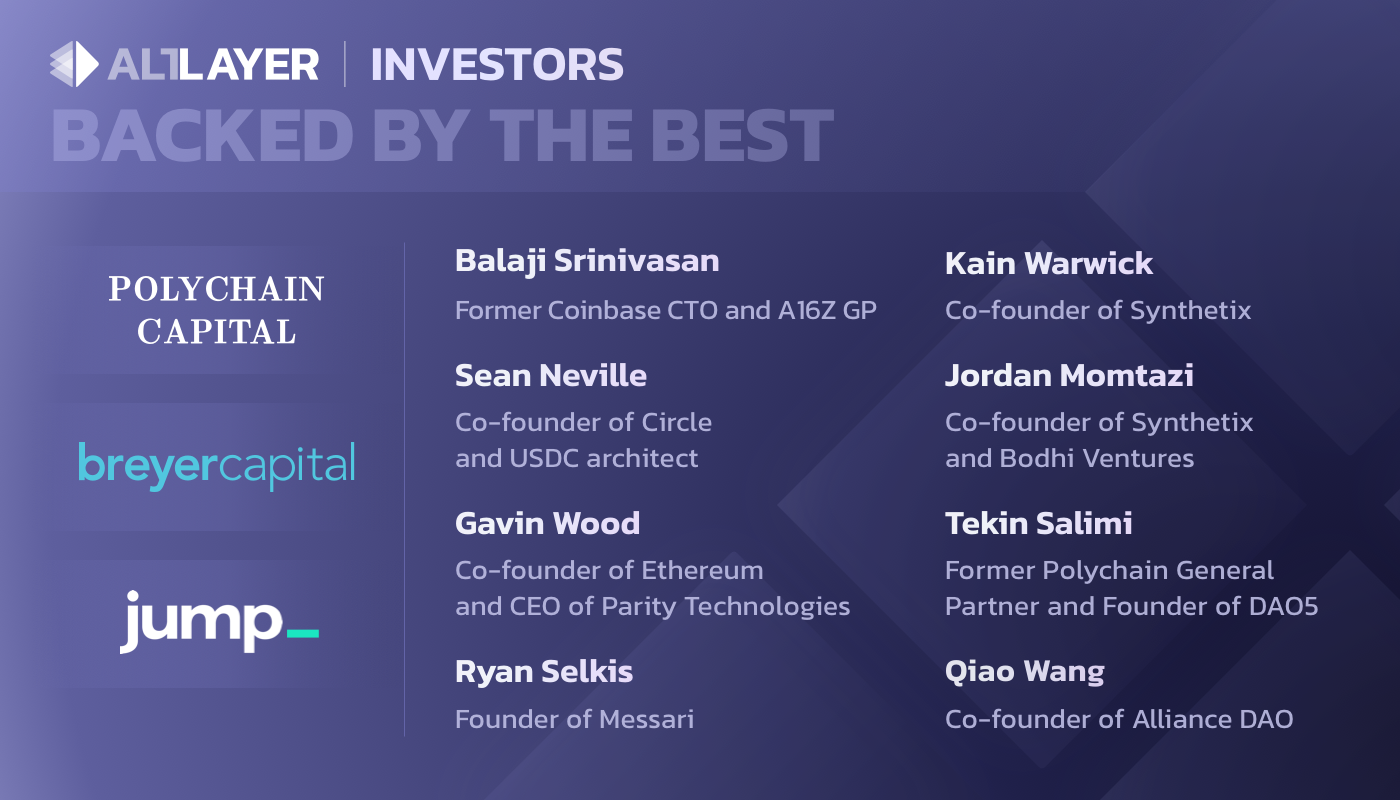 ALTLAYER | INVESTORS

BACKED BY THE BEST

POLYCHAIN CAPITAL

breyercapital

jump_

Balaji Srinivasan
Former Coinbase CTO and A16Z GP

Sean Neville
Co-founder of Circle and USDC architect

Gavin Wood
Co-founder of Ethereum and CEO of Parity Technologies

Ryan Selkis
Founder of Messari

Kain Warwick
Co-founder of Synthetix

Jordan Momtazi
Co-founder of Synthetix and Bodhi Ventures

Tekin Salimi
Former Polychain General Partner and Founder of DAO5

Qiao Wang
Co-founder of Alliance DAO